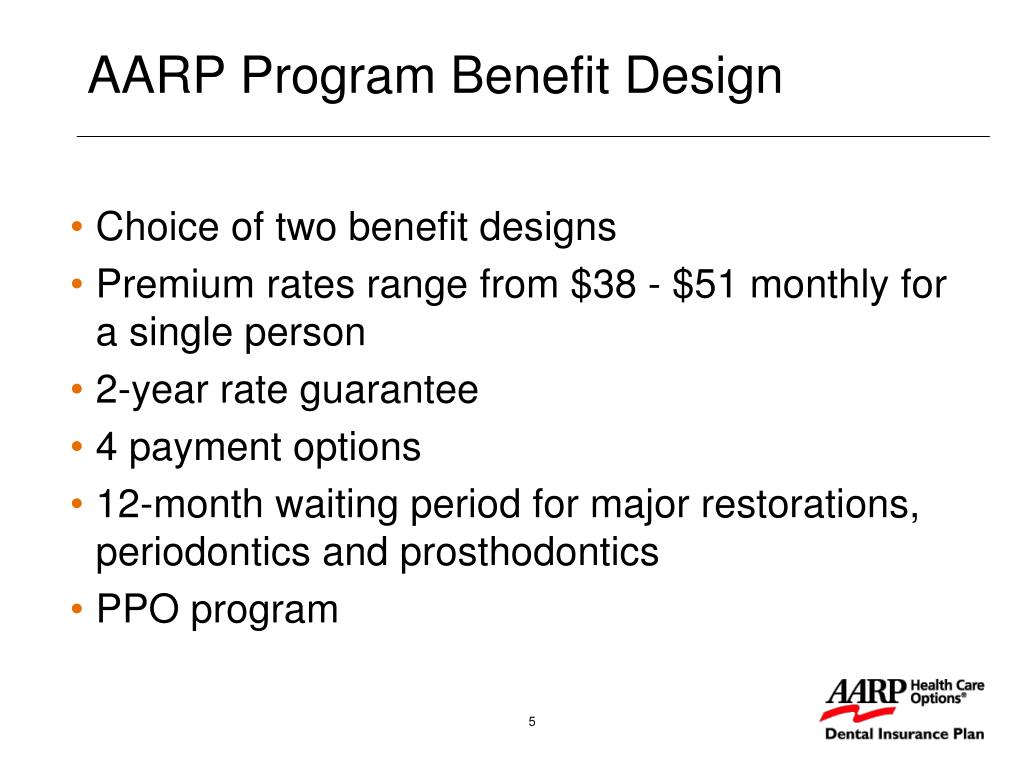 AARP Program Benefit Design

• Choice of two benefit designs
• Premium rates range from \$38 - \$51 monthly for a single person
• 2-year rate guarantee
• 4 payment options
• 12-month waiting period for major restorations, periodontics and prosthodontics
• PPO program

5

AARP Health Care Options®
Dental Insurance Plan